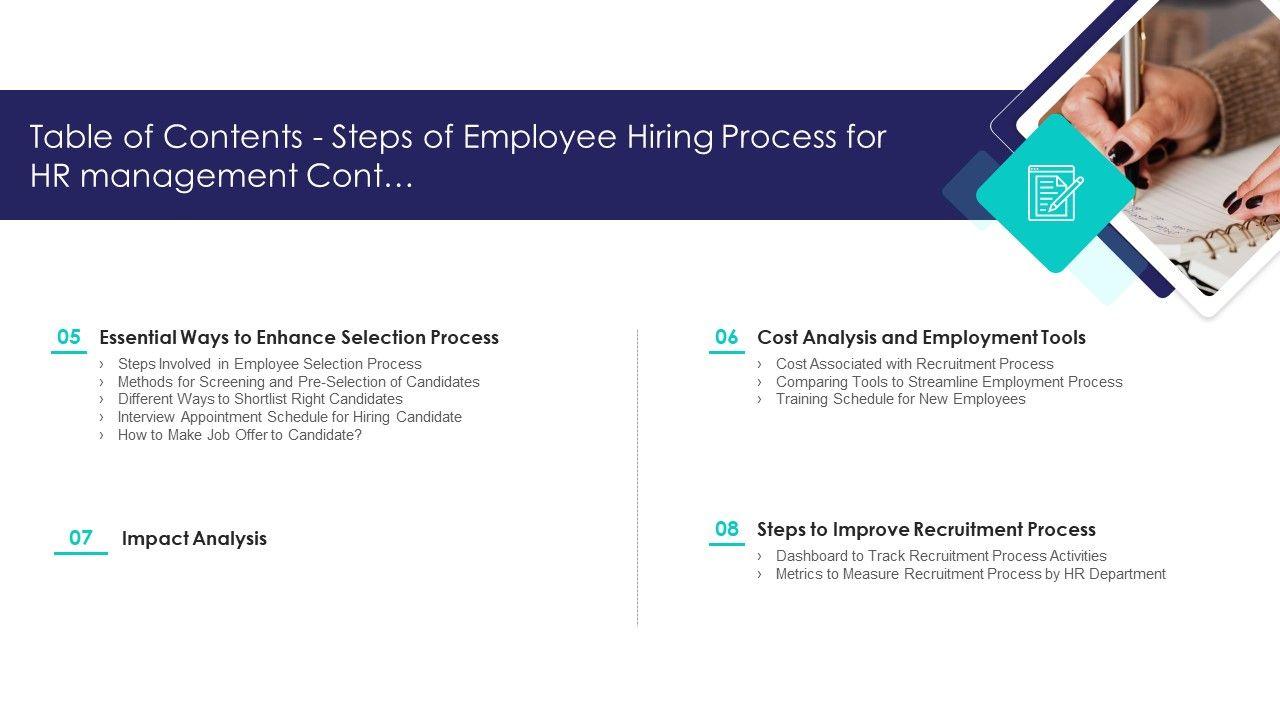 Table of Contents - Steps of Employee Hiring Process for HR management Cont…

05 Essential Ways to Enhance Selection Process

› Steps Involved in Employee Selection Process
› Methods for Screening and Pre-Selection of Candidates
› Different Ways to Shortlist Right Candidates
› Interview Appointment Schedule for Hiring Candidate
› How to Make Job Offer to Candidate?

07 Impact Analysis

06 Cost Analysis and Employment Tools

› Cost Associated with Recruitment Process
› Comparing Tools to Streamline Employment Process
› Training Schedule for New Employees

08 Steps to Improve Recruitment Process

› Dashboard to Track Recruitment Process Activities
› Metrics to Measure Recruitment Process by HR Department